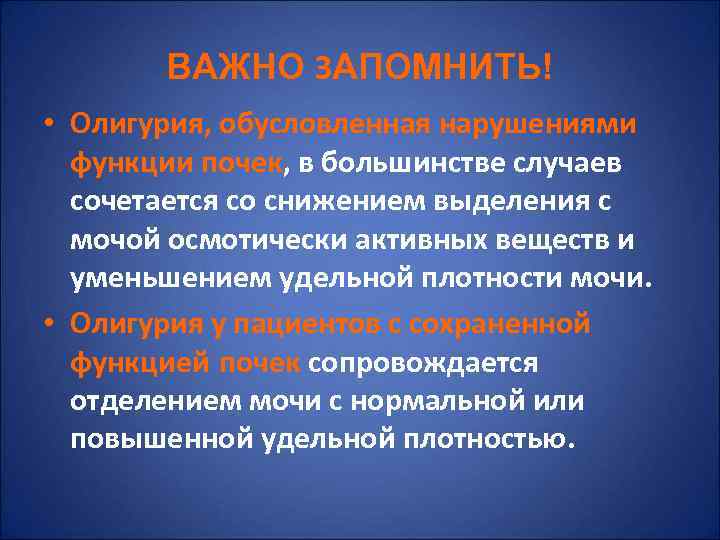 ВАЖНО зАПОМНИТЬ!

• Олигурия, обусловленная нарушениями функции почек, в большинстве случаев сочетается со снижением выделения с мочой осмотически активных веществ и уменьшением удельной плотности мочи.

• Олигурия у пациентов с сохраненной функцией почек сопровождается отделением мочи с нормальной или повышенной удельной плотностью.